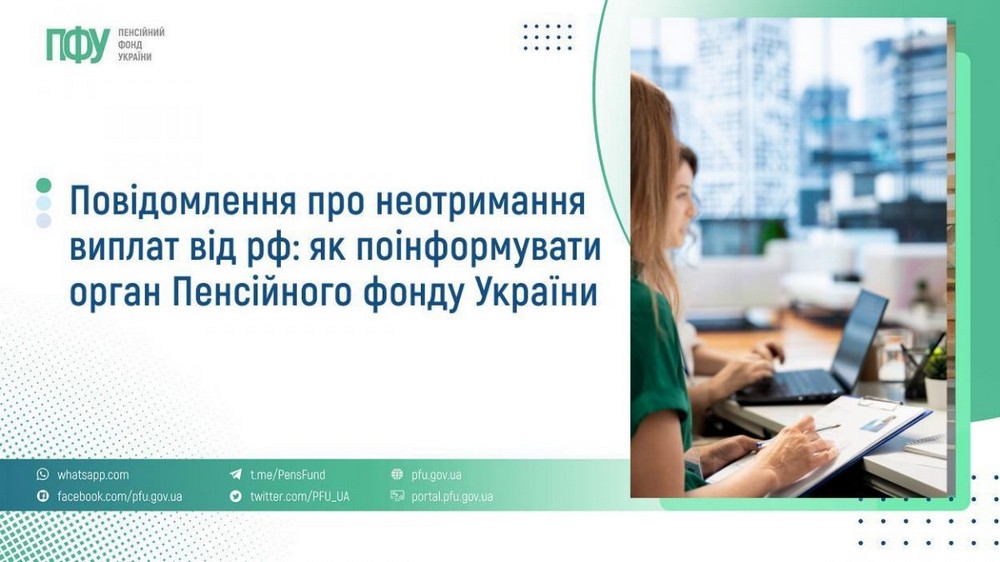 ПФУ ПЕНСІЙНИЙ ФОНД УКРАЇНИ

Повідомлення про неотримання виплат від рф: як поінформувати орган Пенсійного фонду України

whatsapp.com
facebook.com/pfu.gov.ua
t.me/PensFund
twitter.com/PFU_UA
pfu.gov.ua
portal.pfu.gov.ua